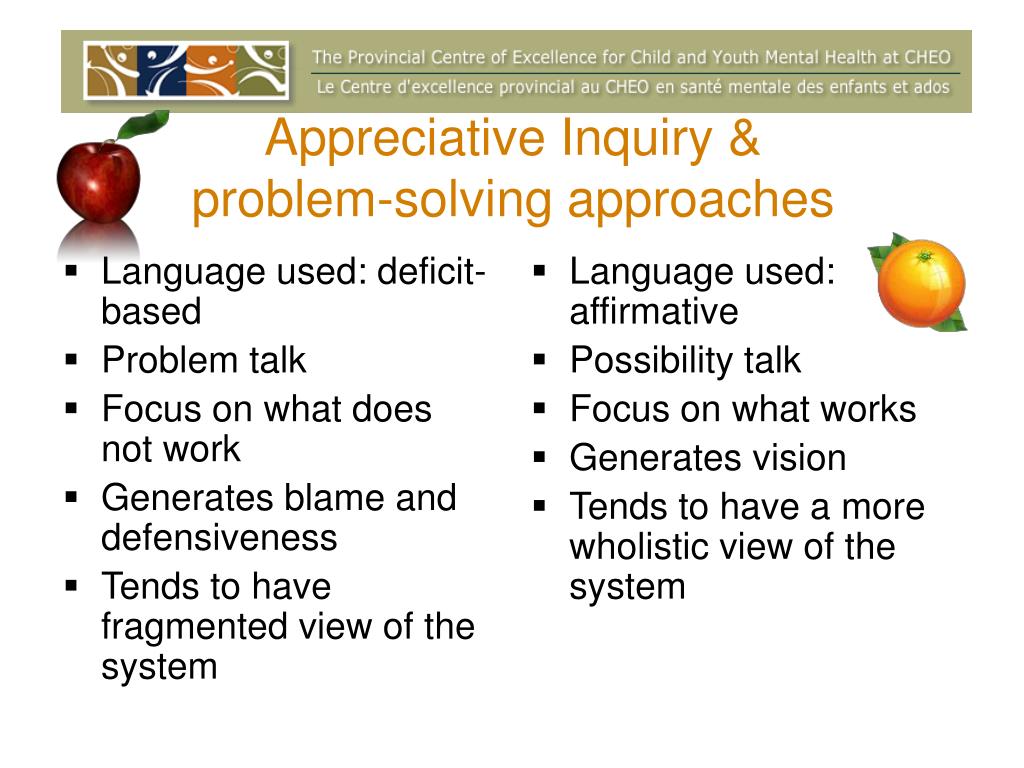 The Provincial Centre of Excellence for Child and Youth Mental Health at CHEO
Le Centre d'excellence provincial au CHEO en santé mentale des enfants et ados

Appreciative Inquiry & problem-solving approaches

▪ Language used: deficit-based
▪ Problem talk
▪ Focus on what does not work
▪ Generates blame and defensiveness
▪ Tends to have fragmented view of the system

▪ Language used: affirmative
▪ Possibility talk
▪ Focus on what works
▪ Generates vision
▪ Tends to have a more wholistic view of the system